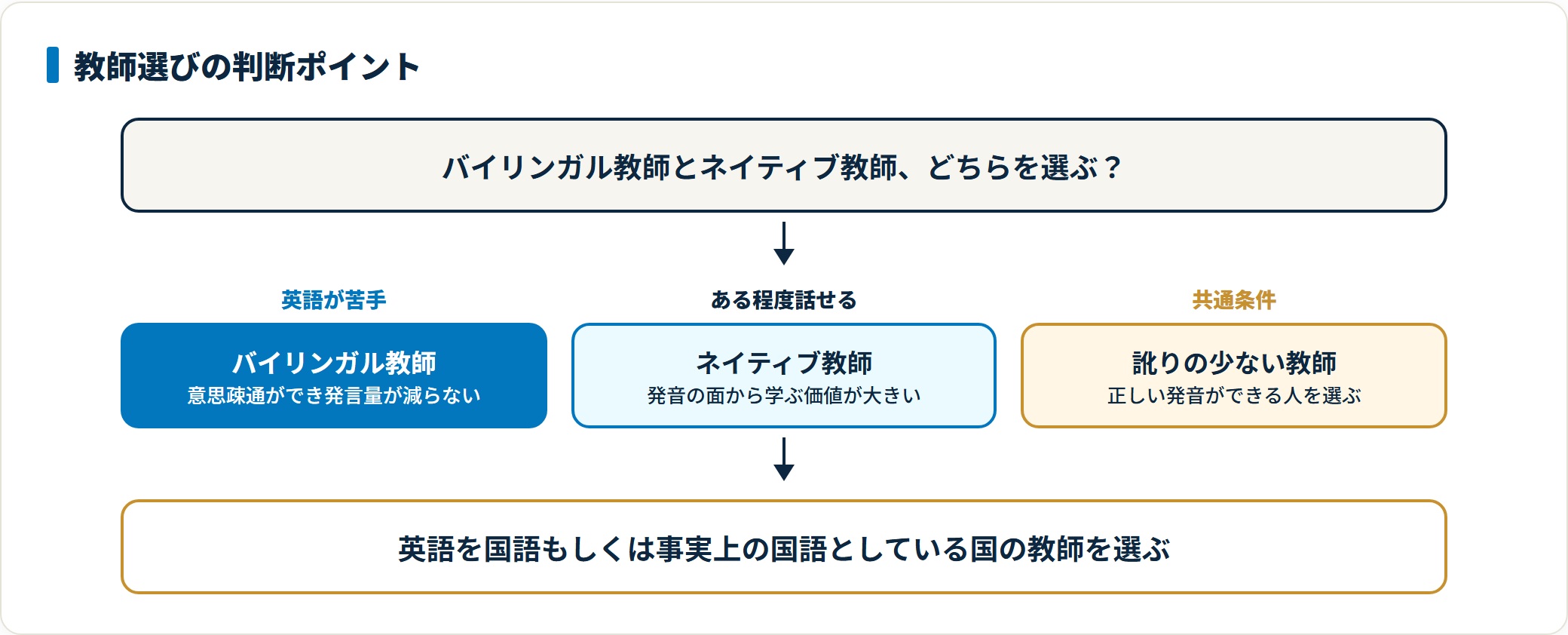 教師選びの判断ポイント

バイリンガル教師とネイティブ教師、どちらを選ぶ？

英語が苦手

バイリンガル教師
意思疎通ができ発言量が減らない

ある程度話せる

ネイティブ教師
発音の面から学ぶ価値が大きい

共通条件

訛りの少ない教師
正しい発音ができる人を選ぶ

英語を国語もしくは事実上の国語としている国の教師を選ぶ